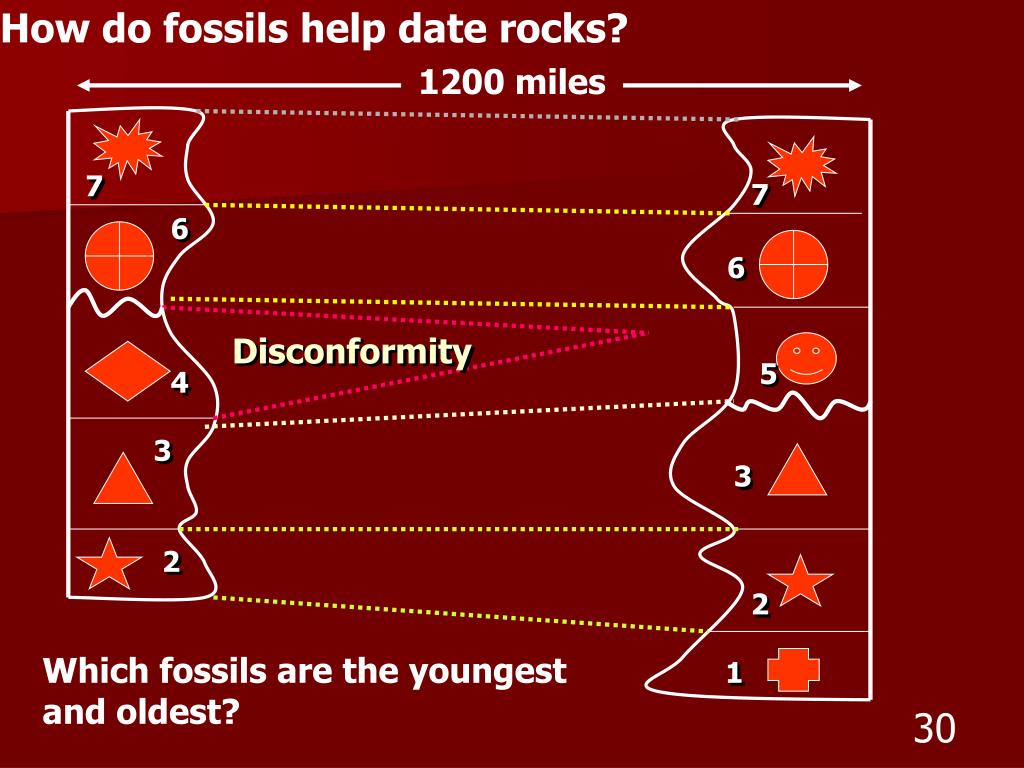 How do fossils help date rocks?

1200 miles

7

6

4

3

2

Disconformity

7

6

5

3

2

1

Which fossils are the youngest and oldest?

30